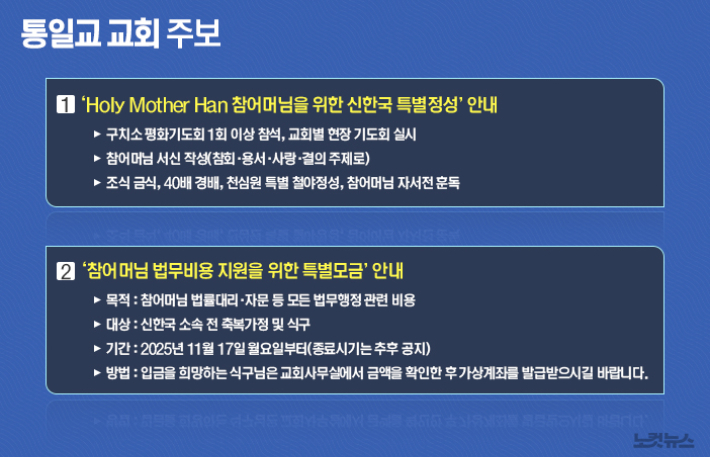 통일교 교회 주보

1 'Holy Mother Han 참어머님을 위한 신한국 특별정성' 안내

▶ 구치소 평화기도회 1회 이상 참석, 교회별 현장 기도회 실시
▶ 참어머님 서신 작성(참회·용서·사랑·결의 주제로)
▶ 조식 금식, 40배 경배, 천심원 특별 철야정성, 참어머님 자서전 훈독

2 '참어머님 법무비용 지원을 위한 특별모금' 안내

▶ 목적 : 참어머님 법률대리·자문 등 모든 법무행정 관련 비용
▶ 대상 : 신한국 소속 전 축복가정 및 식구
▶ 기간 : 2025년 11월 17일 월요일부터(종료시기는 추후 공지)
▶ 방법 : 입금을 희망하는 식구님은 교회사무실에서 금액을 확인한 후 가상계좌를 발급받으시길 바랍니다.

노컷뉴스